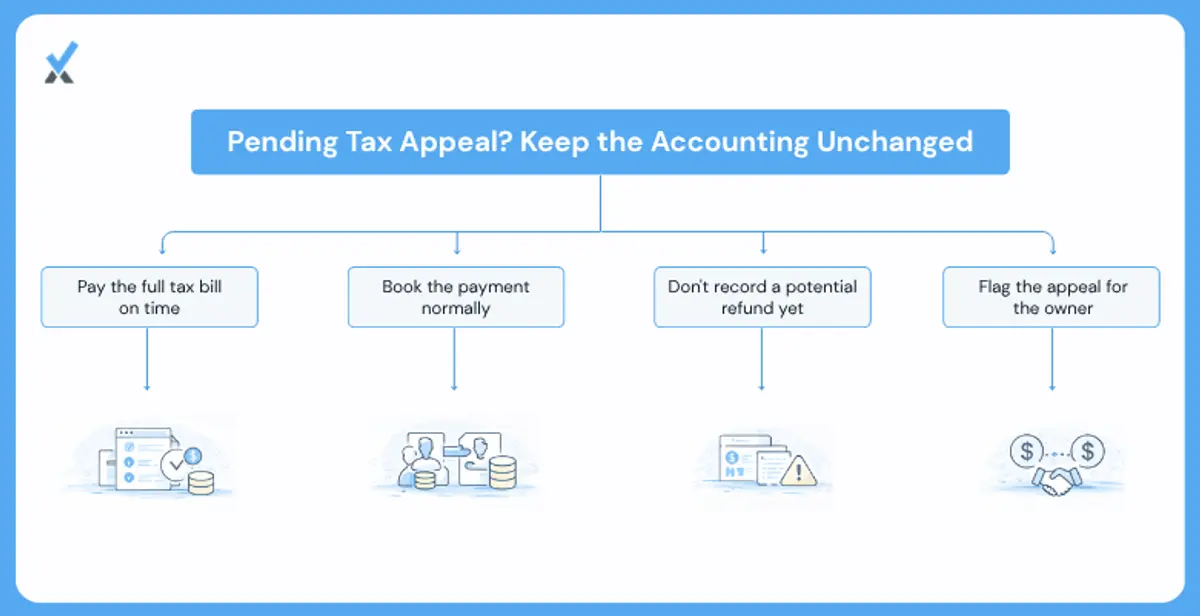 Pending Tax Appeal? Keep the Accounting Unchanged

Pay the full tax bill on time

Book the payment normally

Don't record a potential refund yet

Flag the appeal for the owner